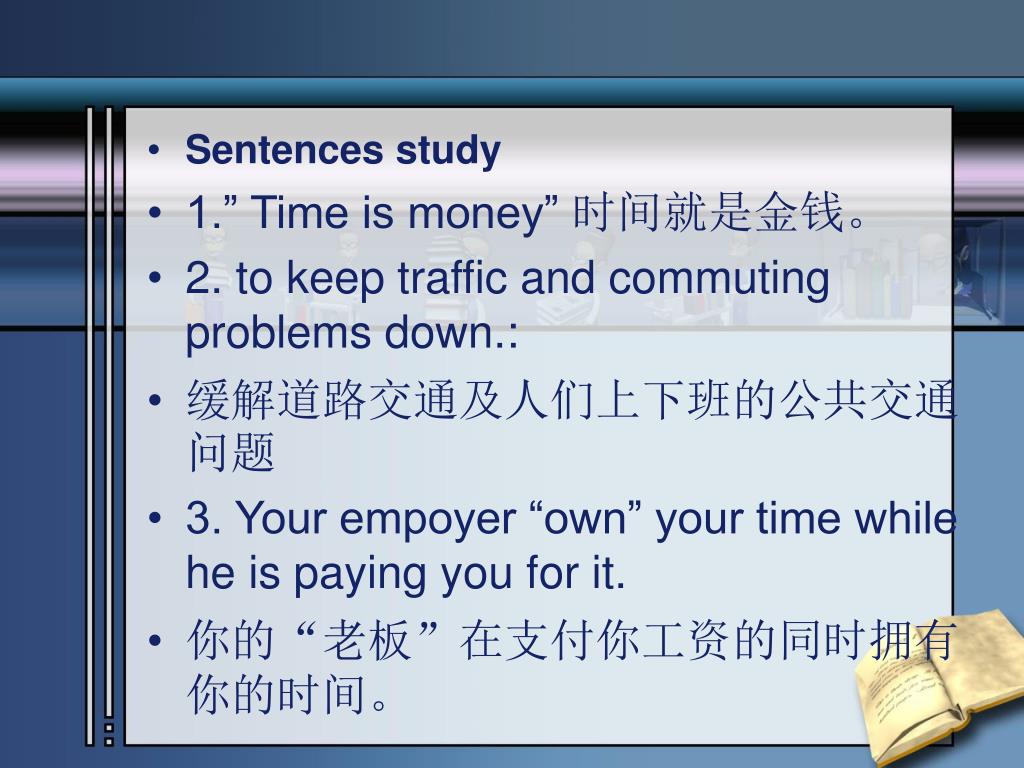 • Sentences study
• 1.” Time is money” 时间就是金钱。
• 2. to keep traffic and commuting problems down.:
• 缓解道路交通及人们上下班的公共交通问题
• 3. Your empoyer “own” your time while he is paying you for it.
• 你的“老板”在支付你工资的同时拥有你的时间。